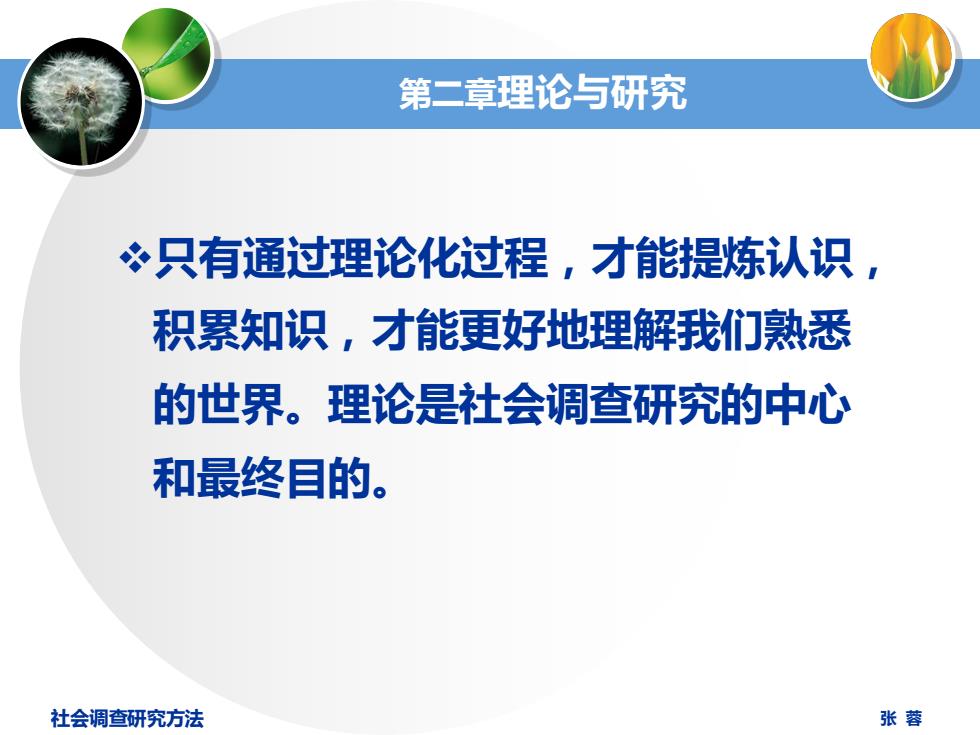 第二章理论与研究

❖只有通过理论化过程，才能提炼认识，积累知识，才能更好地理解我们熟悉的世界。理论是社会调查研究的中心和最终目的。

社会调查研究方法

张 蓉